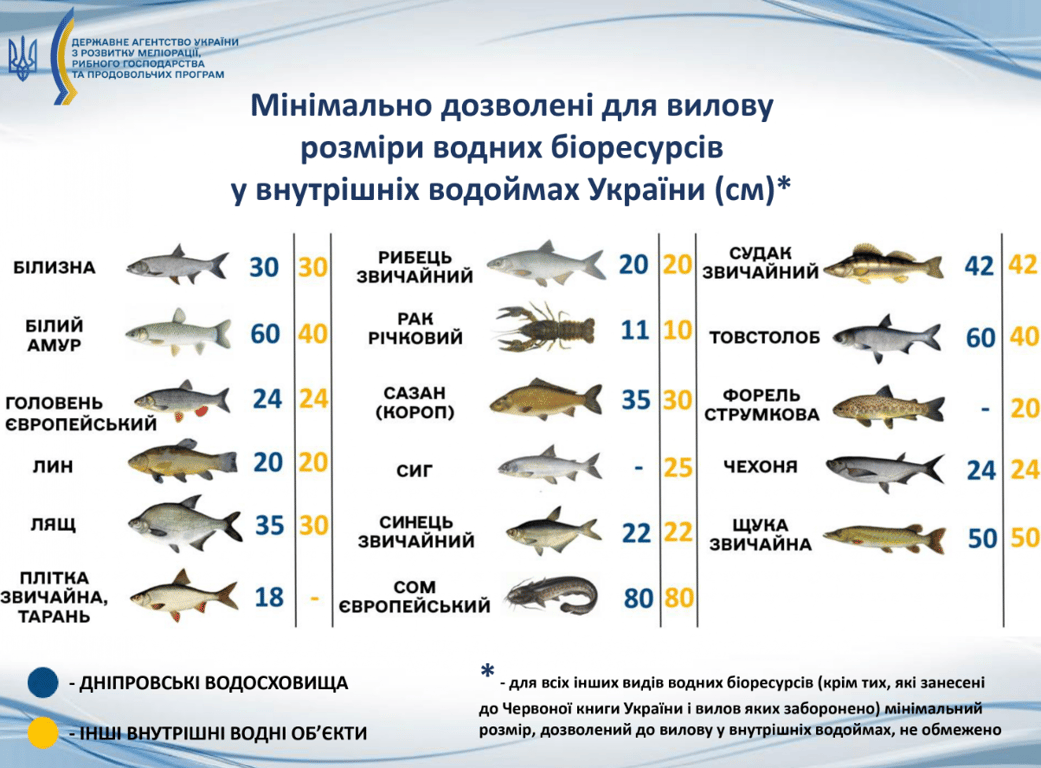 ДЕРЖАВНЕ АГЕНТСТВО УКРАЇНИ З РОЗВИТКУ МЕЛІОРАЦІЇ, РИБНОГО ГОСПОДАРСТВА ТА ПРОДОВОЛЬЧИХ ПРОГРАМ

Мінімально дозволені для вилову розміри водних біоресурсів у внутрішніх водоймах України (см)*

БІЛИЗНА 30 30
БІЛИЙ АМУР 60 40
ГОЛОВЕНЬ ЄВРОПЕЙСЬКИЙ 24 24
ЛИН 20 20
ЛЯЩ 35 30
ПЛІТКА ЗВИЧАЙНА, ТАРАНЬ 18 -

РИБЕЦЬ ЗВИЧАЙНИЙ 20 20
РАК РІЧКОВИЙ 11 10
САЗАН (КОРОП) 35 30
СИГ - 25
СИНЕЦЬ ЗВИЧАЙНИЙ 22 22
СОМ ЄВРОПЕЙСЬКИЙ 80 80

СУДАК ЗВИЧАЙНИЙ 42 42
ТОВСТОЛОБ 60 40
ФОРЕЛЬ СТРУМКОВА - 20
ЧЕХОНЯ 24 24
ЩУКА ЗВИЧАЙНА 50 50

- ДНІПРОВСЬКІ ВОДОСХОВИЩА
- ІНШІ ВНУТРІШНІ ВОДНІ ОБ'ЄКТИ

* - для всіх інших видів водних біоресурсів (крім тих, які занесені до Червоної книги України і вилов яких заборонено) мінімальний розмір, дозволений до вилову у внутрішніх водоймах, не обмежено